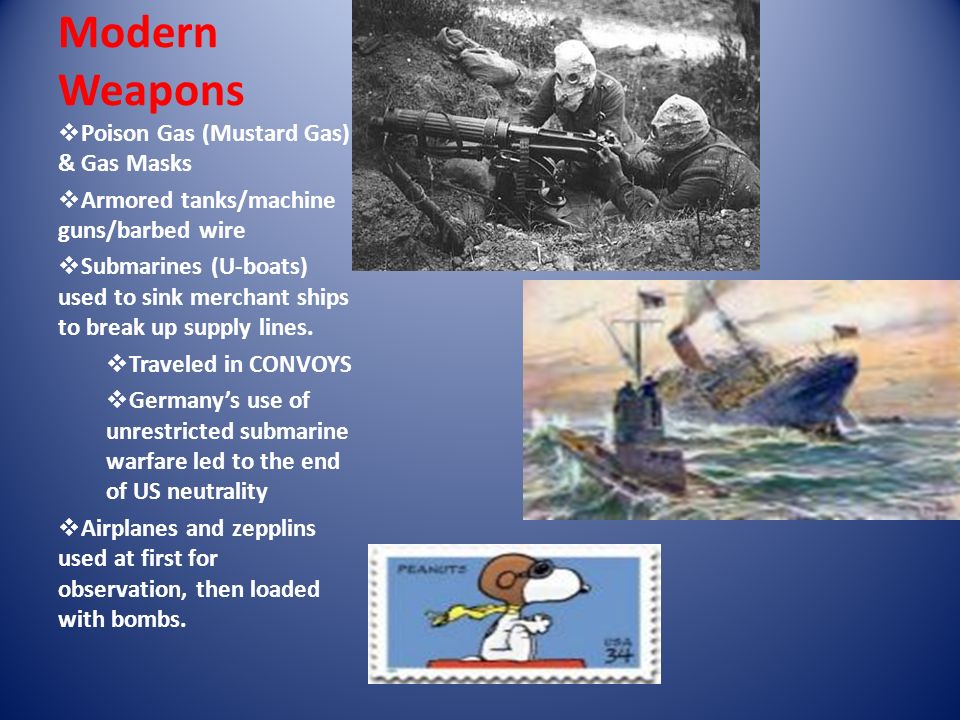 Modern Weapons

❖Poison Gas (Mustard Gas) & Gas Masks

❖Armored tanks/machine guns/barbed wire

❖Submarines (U-boats) used to sink merchant ships to break up supply lines.

❖Traveled in CONVOYS

❖Germany's use of unrestricted submarine warfare led to the end of US neutrality

❖Airplanes and zepplins used at first for observation, then loaded with bombs.

PEANUTS

USA 34